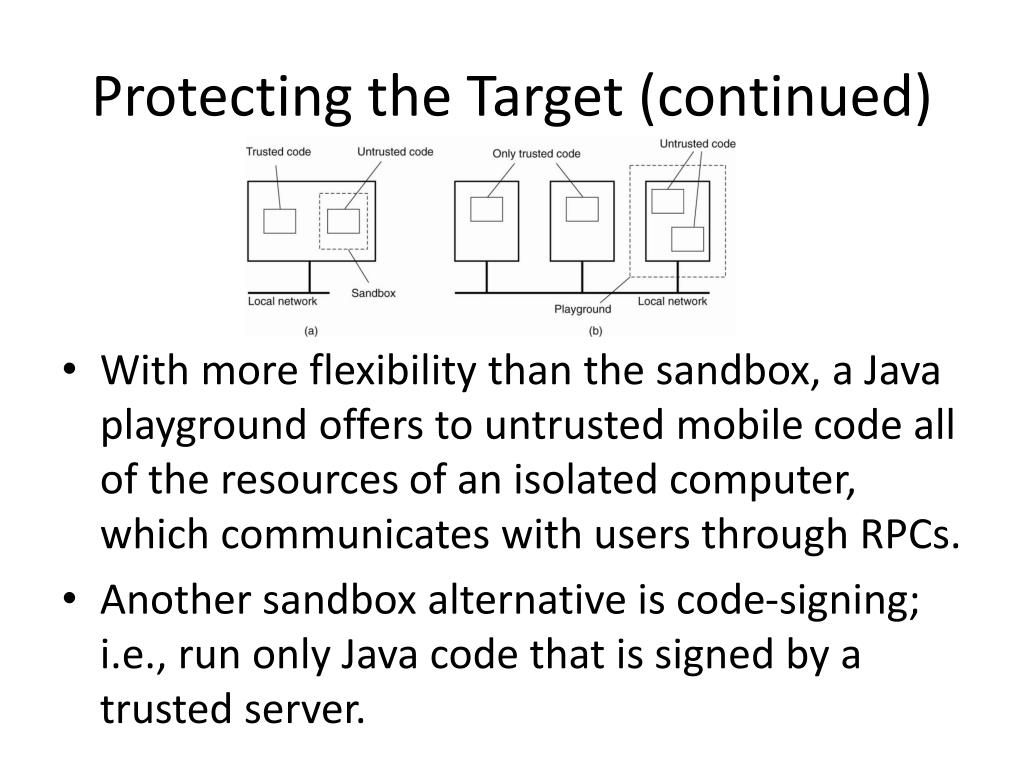 Protecting the Target (continued)

Trusted code
Untrusted code
Local network
Sandbox
(a)
Only trusted code
Untrusted code
Playground
Local network
(b)

• With more flexibility than the sandbox, a Java playground offers to untrusted mobile code all of the resources of an isolated computer, which communicates with users through RPCs.
• Another sandbox alternative is code-signing; i.e., run only Java code that is signed by a trusted server.